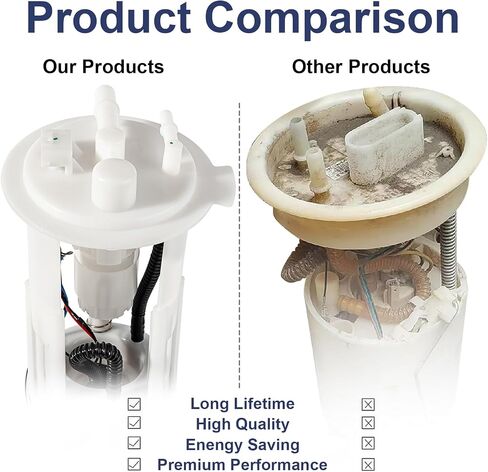 Product Comparison

Our Products

Other Products

☑ Long Lifetime ☒

☑ High Quality ☒

☑ Enengy Saving ☒

☑ Premium Performance ☒